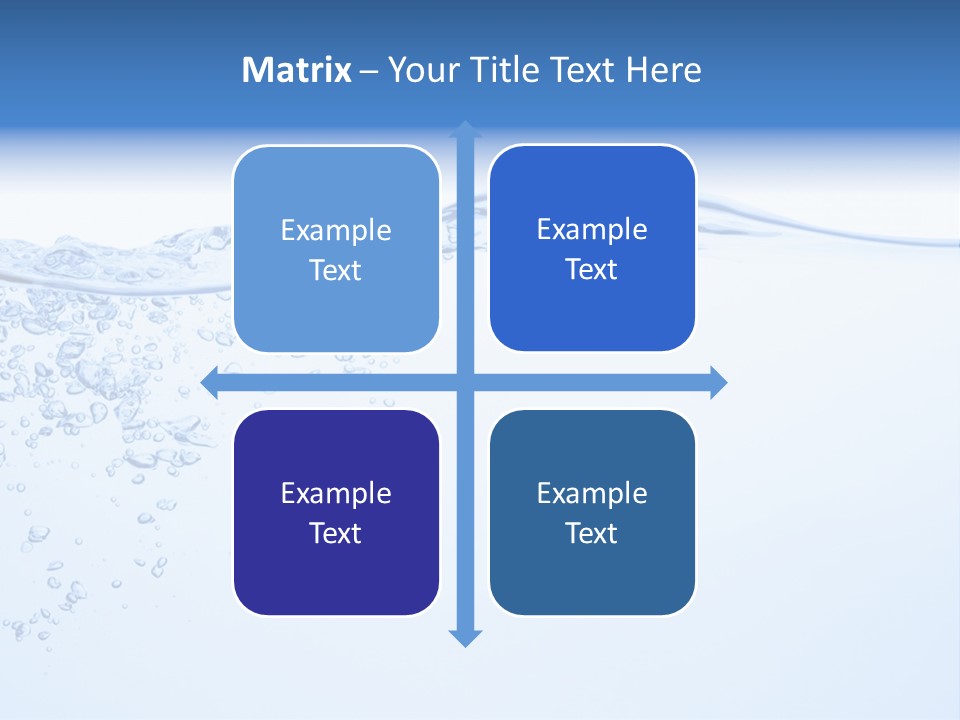 Matrix – Your Title Text Here

Example Text

Example Text

Example Text

Example Text